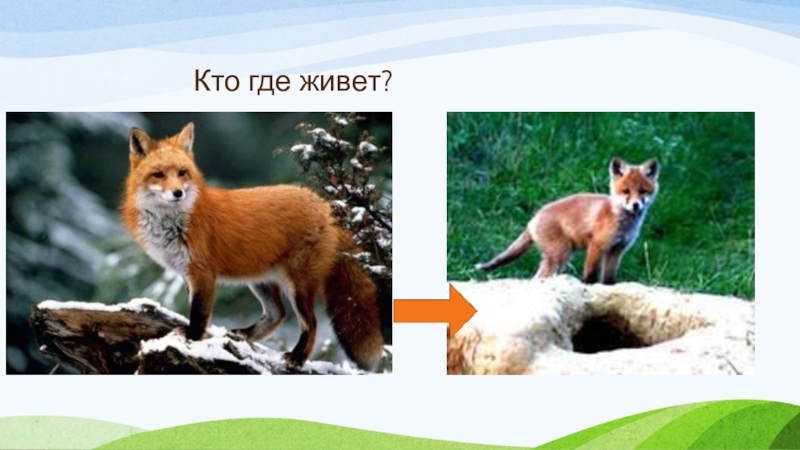 Кто где живет?